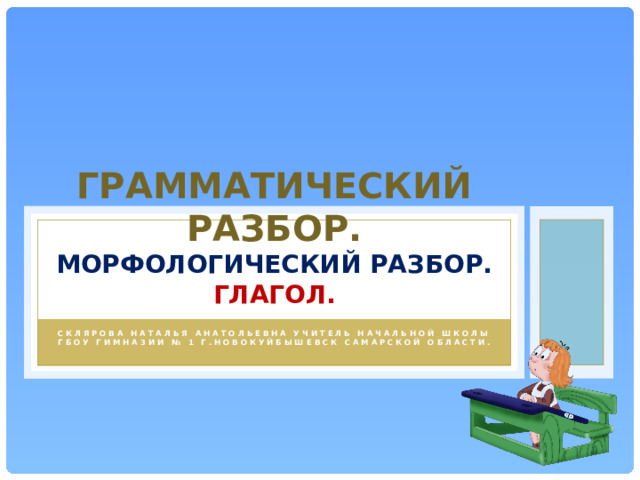 ГРАММАТИЧЕСКИЙ РАЗБОР.
МОРФОЛОГИЧЕСКИЙ РАЗБОР.
ГЛАГОЛ.

СКЛЯРОВА НАТАЛЬЯ АНАТОЛЬЕВНА УЧИТЕЛЬ НАЧАЛЬНОЙ ШКОЛЫ ГБОУ ГИМНАЗИИ № 1 Г.НОВОКУЙБЫШЕВСК САМАРСКОЙ ОБЛАСТИ.